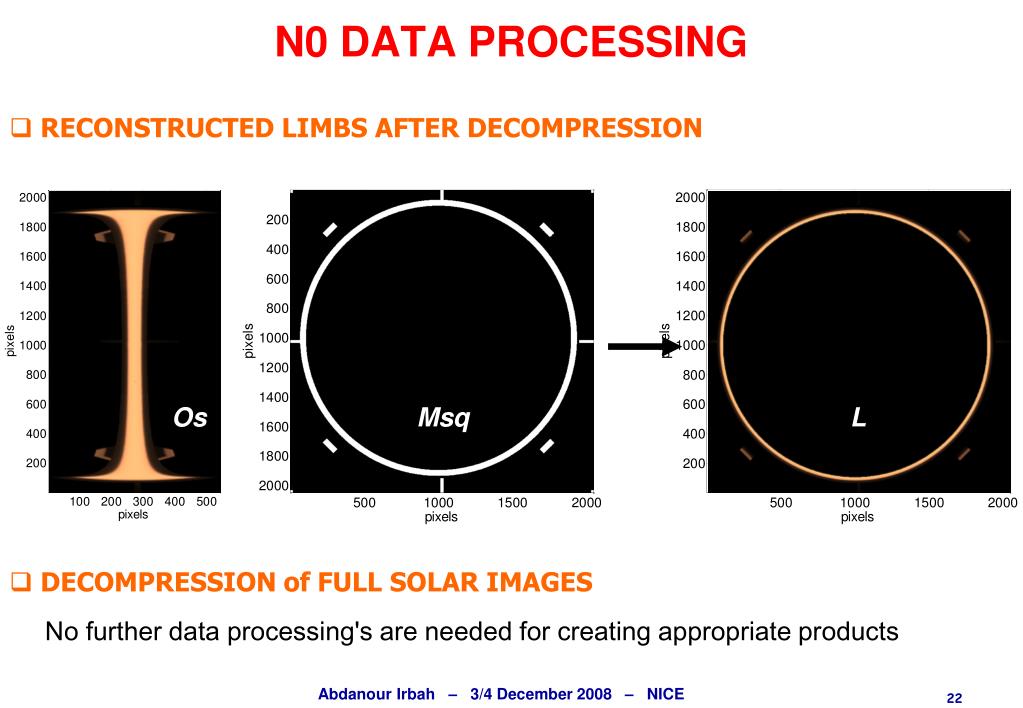 N0 DATA PROCESSING

❑ RECONSTRUCTED LIMBS AFTER DECOMPRESSION

2000
1800
1600
1400
1200
1000
800
600
400
200
pixels
Os
100 200 300 400 500
pixels

200
400
600
800
1000
1200
1400
1600
1800
2000
pixels
Msq
500 1000 1500 2000
pixels

2000
1800
1600
1400
1200
1000
800
600
400
200
pixels
L
500 1000 1500 2000
pixels

❑ DECOMPRESSION of FULL SOLAR IMAGES

No further data processing's are needed for creating appropriate products

Abdanour Irbah – 3/4 December 2008 – NICE

22